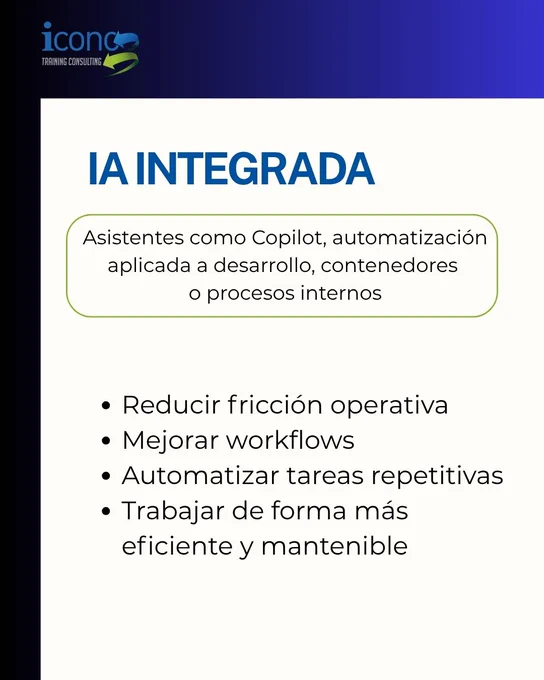 icono
TRAINING CONSULTING

IA INTEGRADA

Asistentes como Copilot, automatización aplicada a desarrollo, contenedores o procesos internos

• Reducir fricción operativa
• Mejorar workflows
• Automatizar tareas repetitivas
• Trabajar de forma más eficiente y mantenible